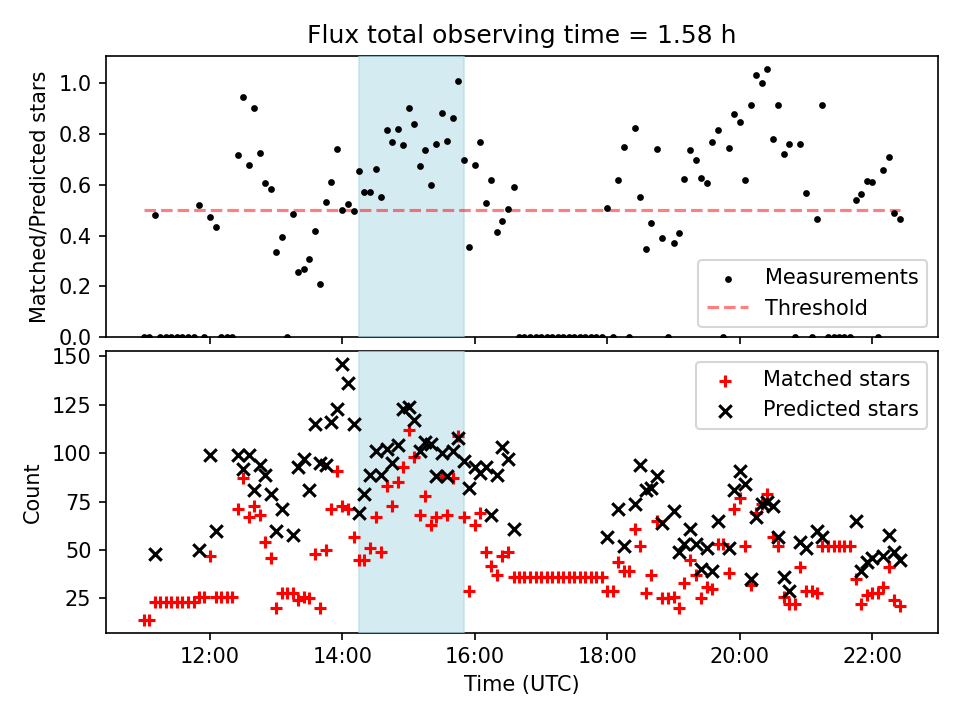 Flux total observing time = 1.58 h

Matched/Predicted stars

1.0
0.8
0.6
0.4
0.2
0.0

Measurements
Threshold

Count

150
125
100
75
50
25

Matched stars
Predicted stars

12:00
14:00
16:00
18:00
20:00
22:00

Time (UTC)